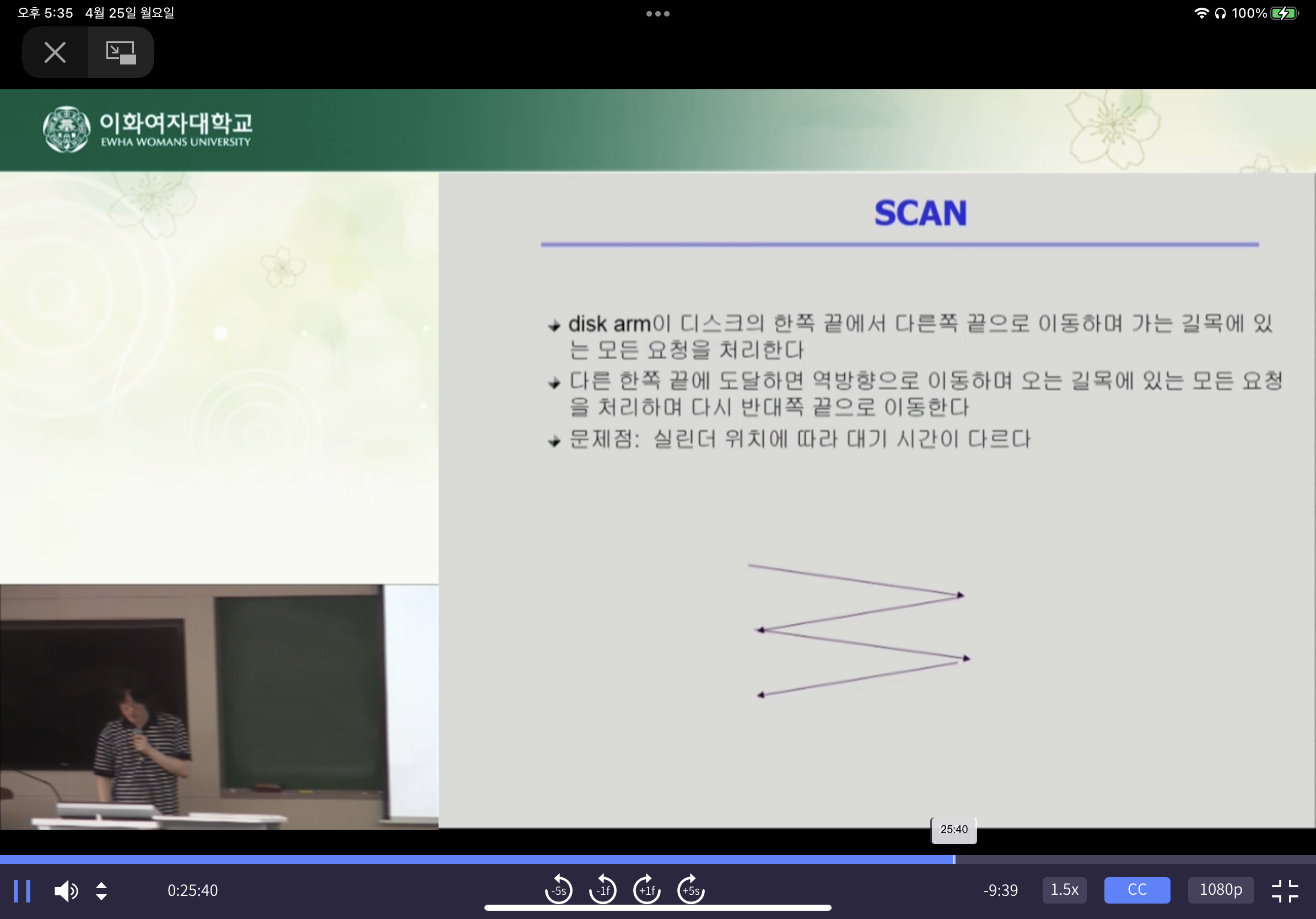 오후 5:35 4월 25일 월요일

100%

이화여자대학교
EWHA WOMANS UNIVERSITY

SCAN

disk arm이 디스크의 한쪽 끝에서 다른쪽 끝으로 이동하며 가는 길목에 있는 모든 요청을 처리한다

다른 한쪽 끝에 도달하면 역방향으로 이동하며 오는 길목에 있는 모든 요청을 처리하며 다시 반대쪽 끝으로 이동한다

문제점: 실린더 위치에 따라 대기 시간이 다르다

25:40

0:25:40

-5s -1f +1f +5s

-9:39

1.5x

CC

1080p